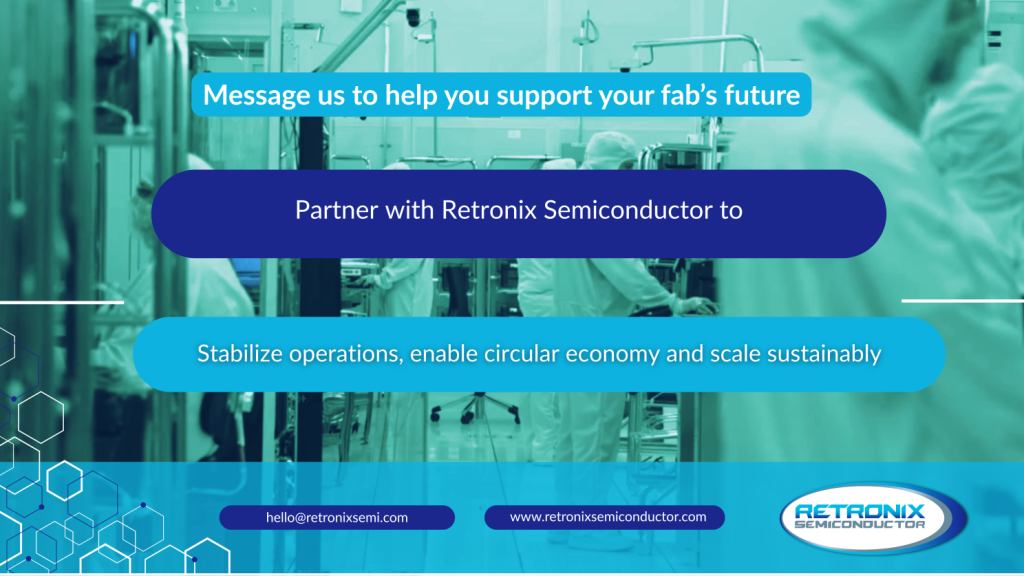 Message us to help you support your fab's future

Partner with Retronix Semiconductor to

Stabilize operations, enable circular economy and scale sustainably

hello@retronixsemi.com

www.retronixsemiconductor.com

RETRONIX
SEMICONDUCTOR